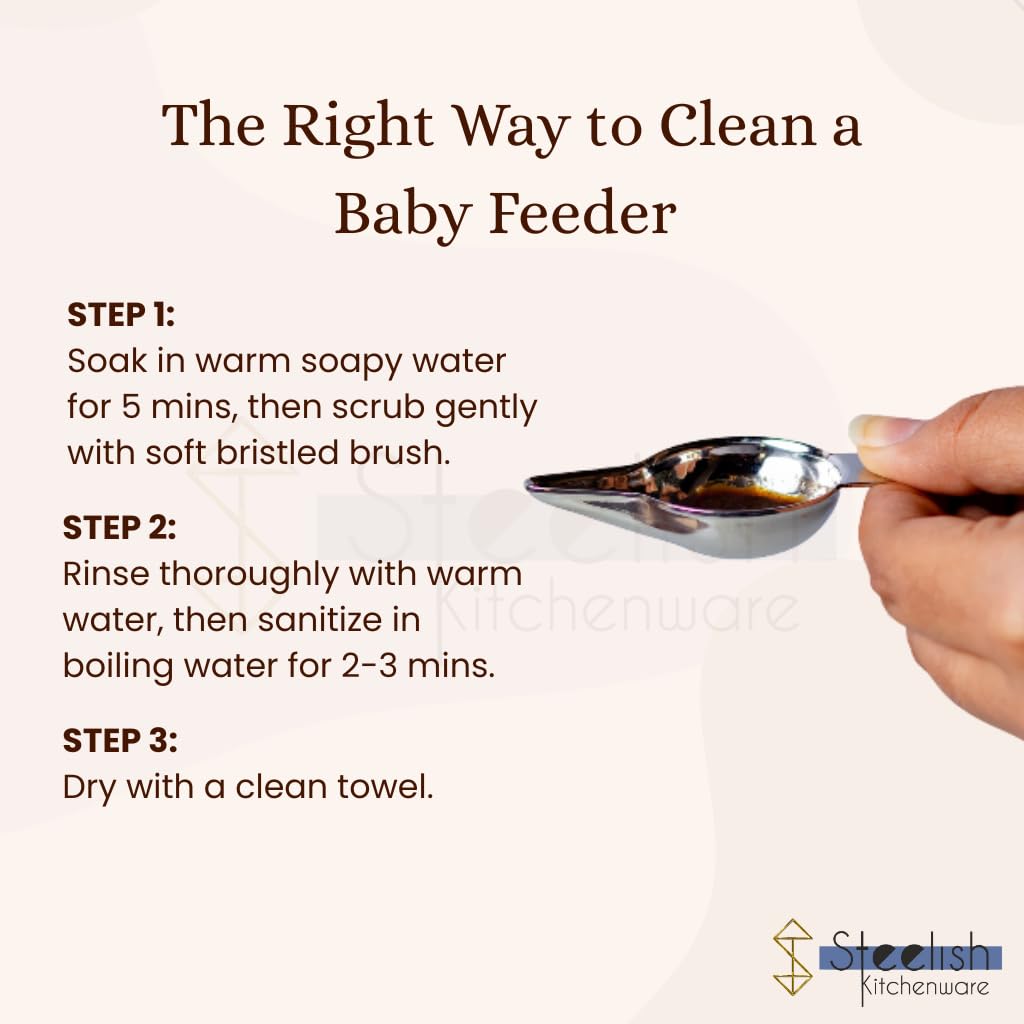 The Right Way to Clean a Baby Feeder

STEP 1:
Soak in warm soapy water for 5 mins, then scrub gently with soft bristled brush.

STEP 2:
Rinse thoroughly with warm water, then sanitize in boiling water for 2-3 mins.

STEP 3:
Dry with a clean towel.

Steelish Kitchenware

Steelish Kitchenware